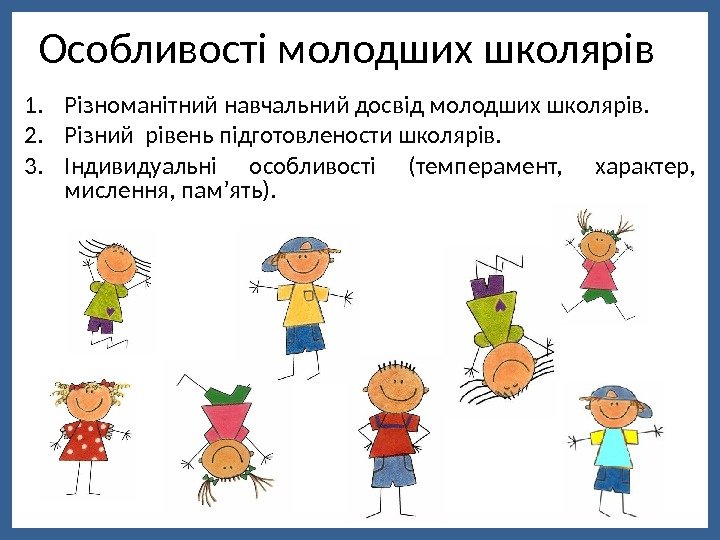 Особливості молодших школярів

1. Різноманітний навчальний досвід молодших школярів.
2. Різний рівень підготовлености школярів.
3. Індивидуальні особливості (темперамент, характер, мислення, пам’ять).